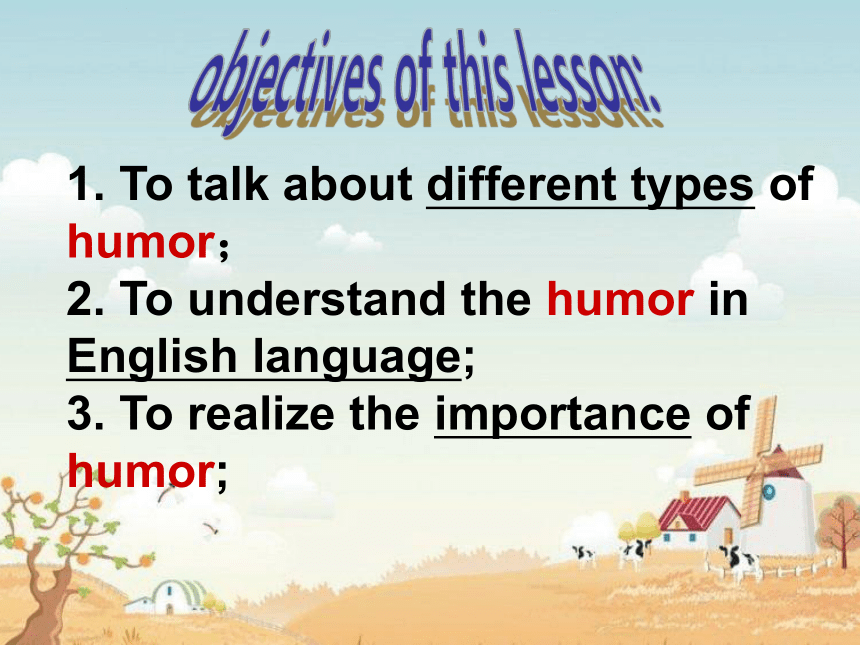 objectives of this lesson:

1. To talk about different types of humor；
2. To understand the humor in English language;
3. To realize the importance of humor;